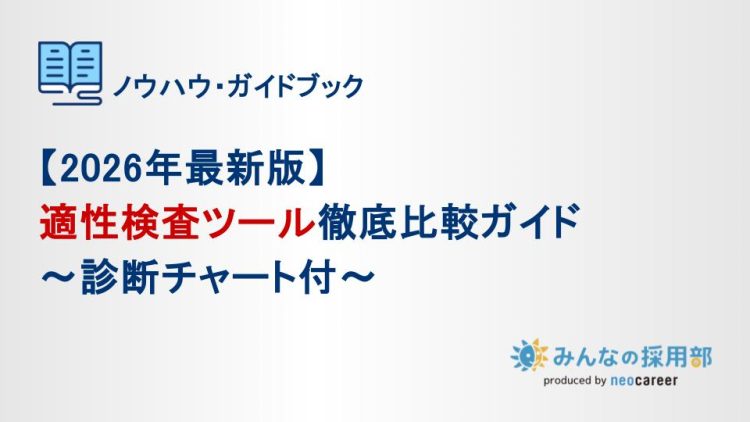 ノウハウ・ガイドブック

【2026年最新版】
適性検査ツール徹底比較ガイド
～診断チャート付～

みんなの採用部
produced by neocareer